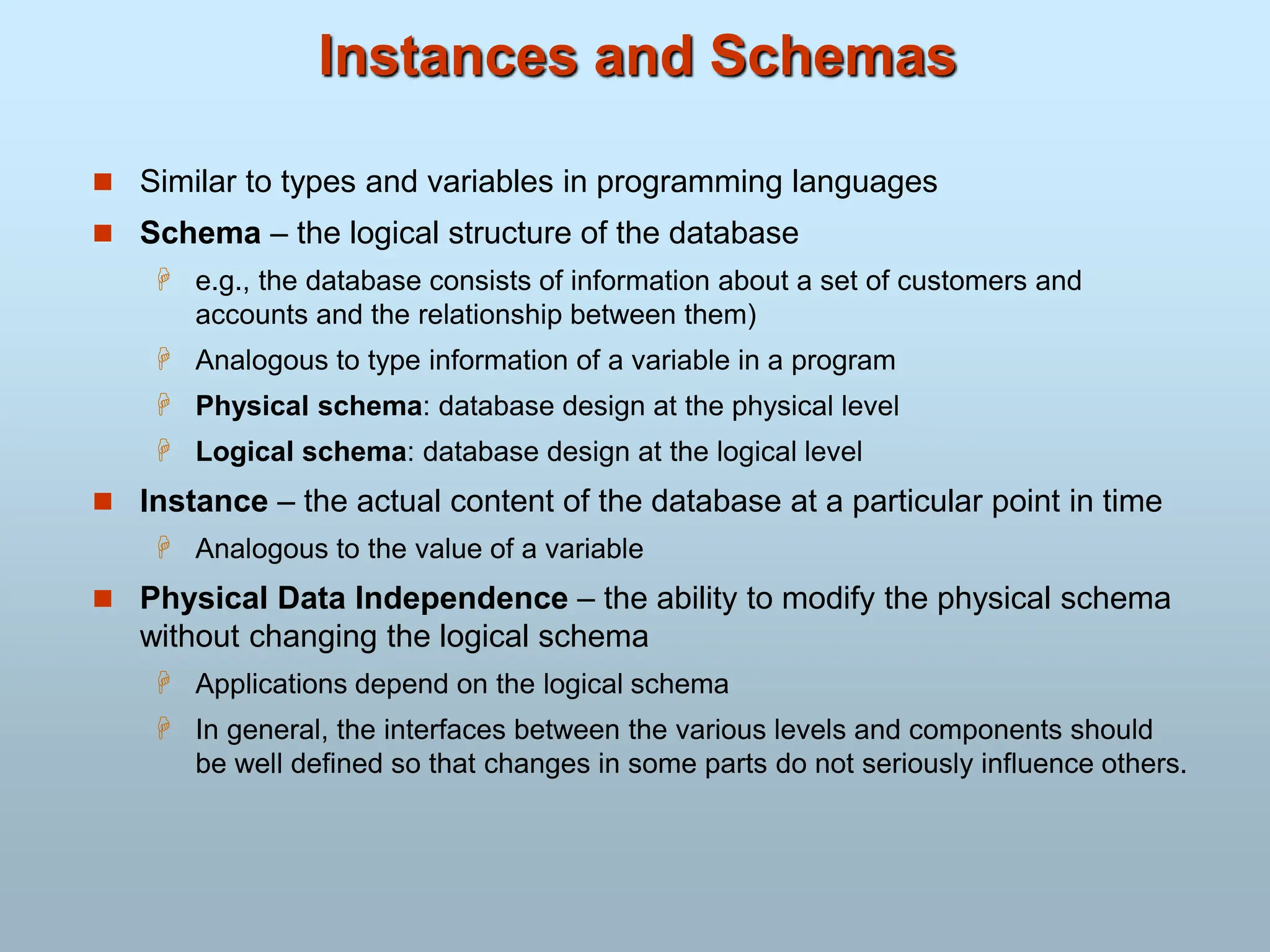 Instances and Schemas

Similar to types and variables in programming languages

Schema – the logical structure of the database

e.g., the database consists of information about a set of customers and accounts and the relationship between them)

Analogous to type information of a variable in a program

Physical schema: database design at the physical level

Logical schema: database design at the logical level

Instance – the actual content of the database at a particular point in time

Analogous to the value of a variable

Physical Data Independence – the ability to modify the physical schema without changing the logical schema

Applications depend on the logical schema

In general, the interfaces between the various levels and components should be well defined so that changes in some parts do not seriously influence others.